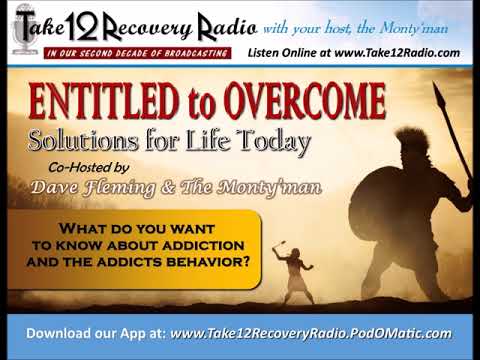 Take12 Recovery Radio with your host, the Monty'man

IN OUR SECOND DECADE OF BROADCASTING

Listen Online at www.Take12Radio.com

ENTITLED to OVERCOME

Solutions for Life Today

Co-Hosted by

Dave Fleming & The Monty'man

WHAT DO YOU WANT TO KNOW ABOUT ADDICTION AND THE ADDICTS BEHAVIOR?

Download our App at: www.Take12RecoveryRadio.PodOMatic.com